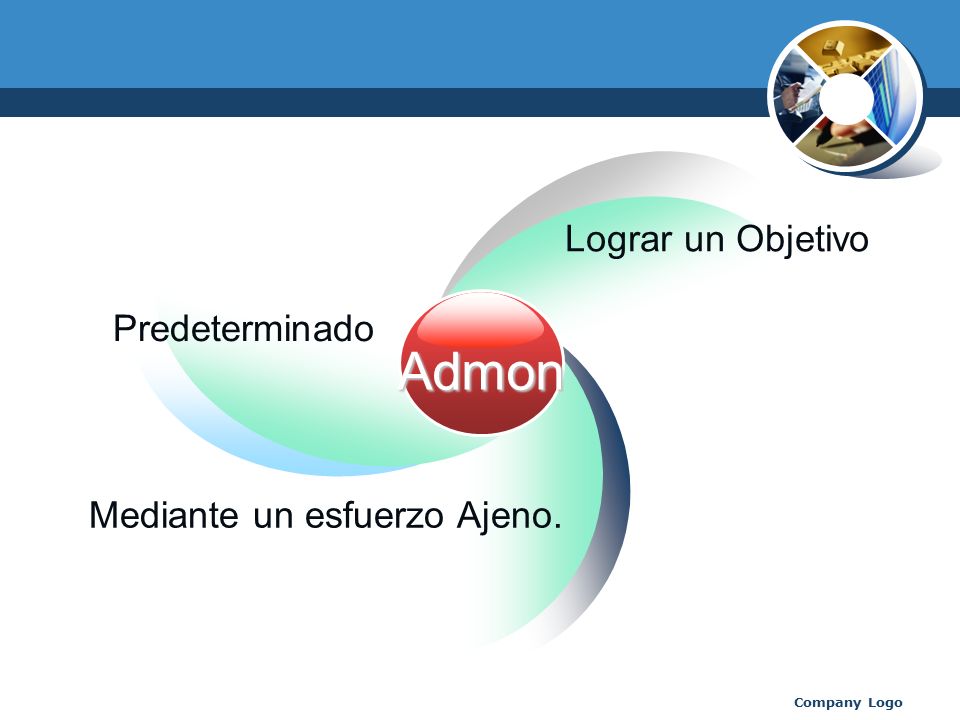 Lograr un Objetivo

Predeterminado

Admon

Mediante un esfuerzo Ajeno.

Company Logo